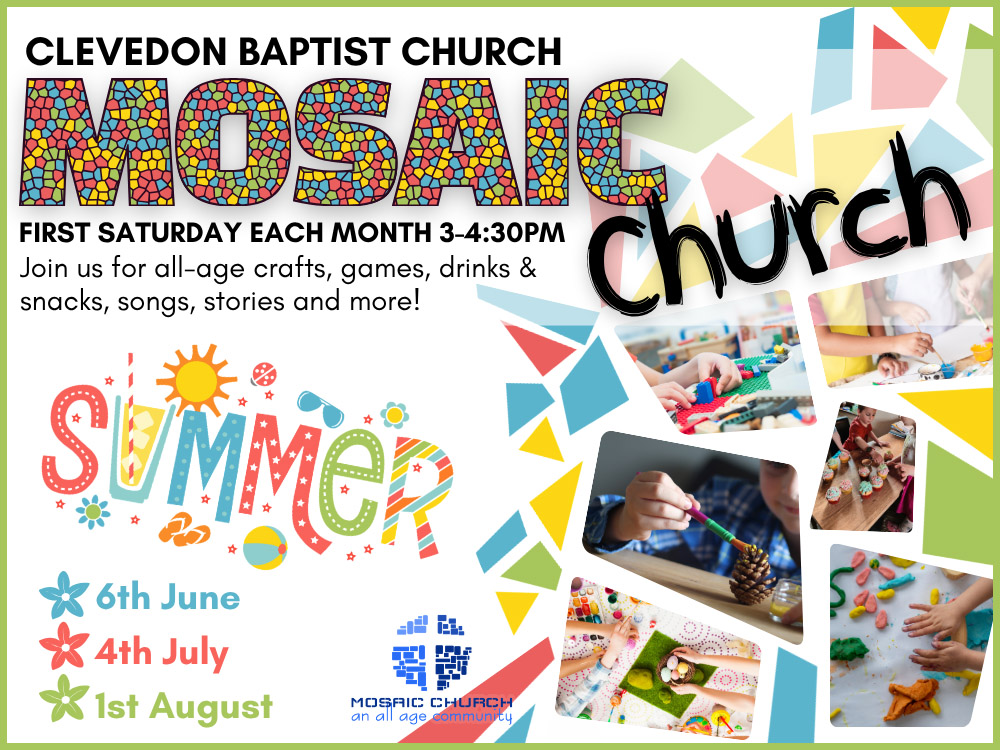 CLEVEDON BAPTIST CHURCH
MOSAIC
Church

FIRST SATURDAY EACH MONTH 3-4:30PM
Join us for all-age crafts, games, drinks & snacks, songs, stories and more!

SUMMER

6th June
4th July
1st August

MOSAIC CHURCH
an all age community